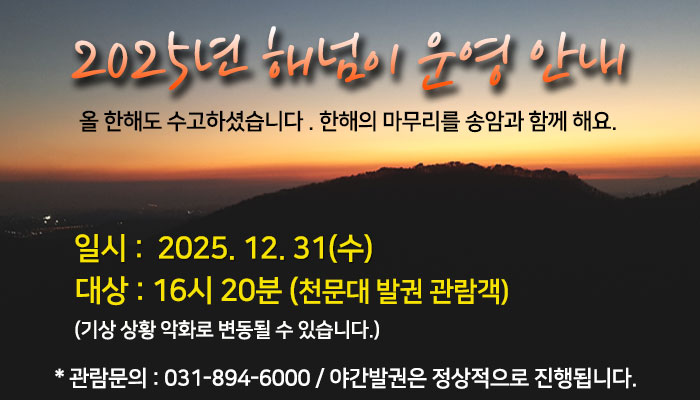 2025년 해넘이 운영 안내

올 한해도 수고하셨습니다 . 한해의 마무리를 송암과 함께 해요.

일시 : 2025. 12. 31(수)
대상 : 16시 20분 (천문대 발권 관람객)
(기상 상황 악화로 변동될 수 있습니다.)

* 관람문의 : 031-894-6000 / 야간발권은 정상적으로 진행됩니다.